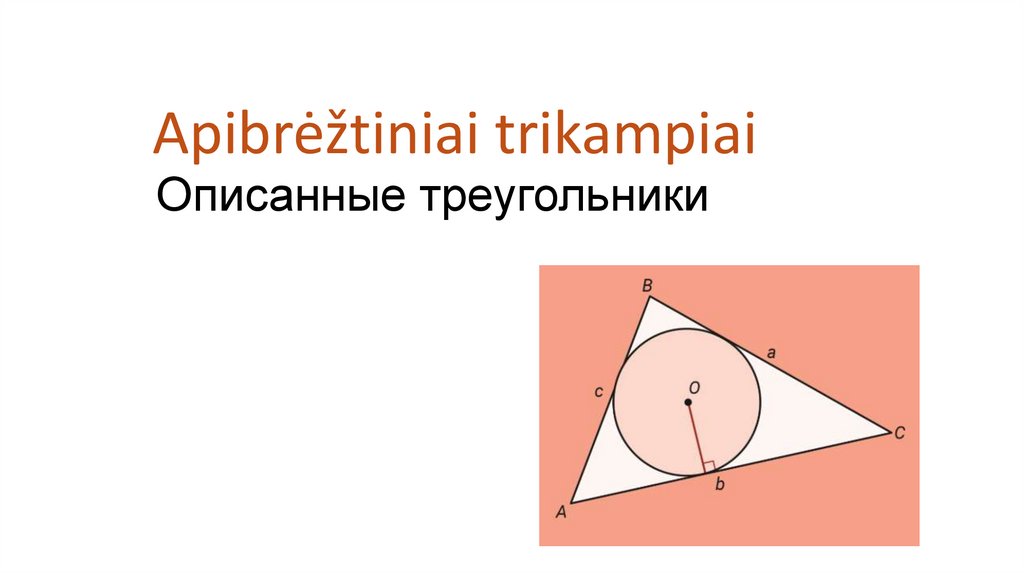 Apibrėžtiniai trikampiai
Описанные треугольники

B
a
c
O
C
b
A